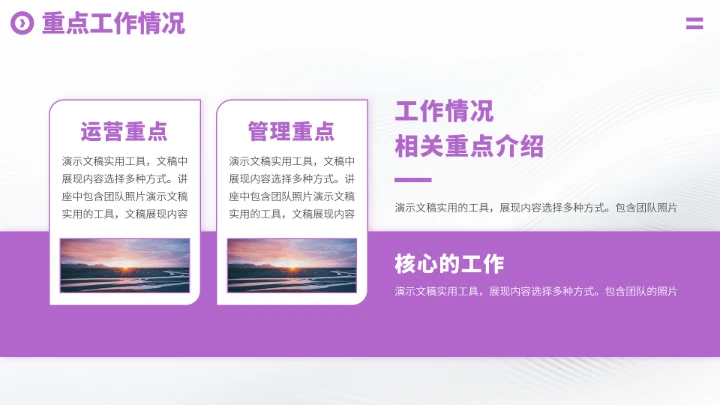 重点工作情况

运营重点

演示文稿实用工具，文稿中展现内容选择多种方式。讲座中包含团队照片演示文稿实用的工具，文稿展现内容

管理重点

演示文稿实用工具，文稿中展现内容选择多种方式。讲座中包含团队照片演示文稿实用的工具，文稿展现内容

工作情况
相关重点介绍

演示文稿实用的工具，展现内容选择多种方式。包含团队照片

核心的工作

演示文稿实用工具，展现内容选择多种方式。包含团队的照片